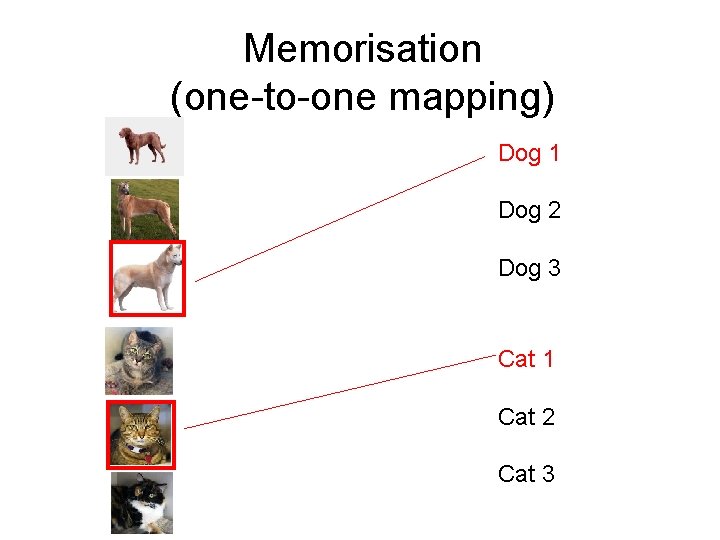 Memorisation
(one-to-one mapping)

Dog 1

Dog 2

Dog 3

Cat 1

Cat 2

Cat 3